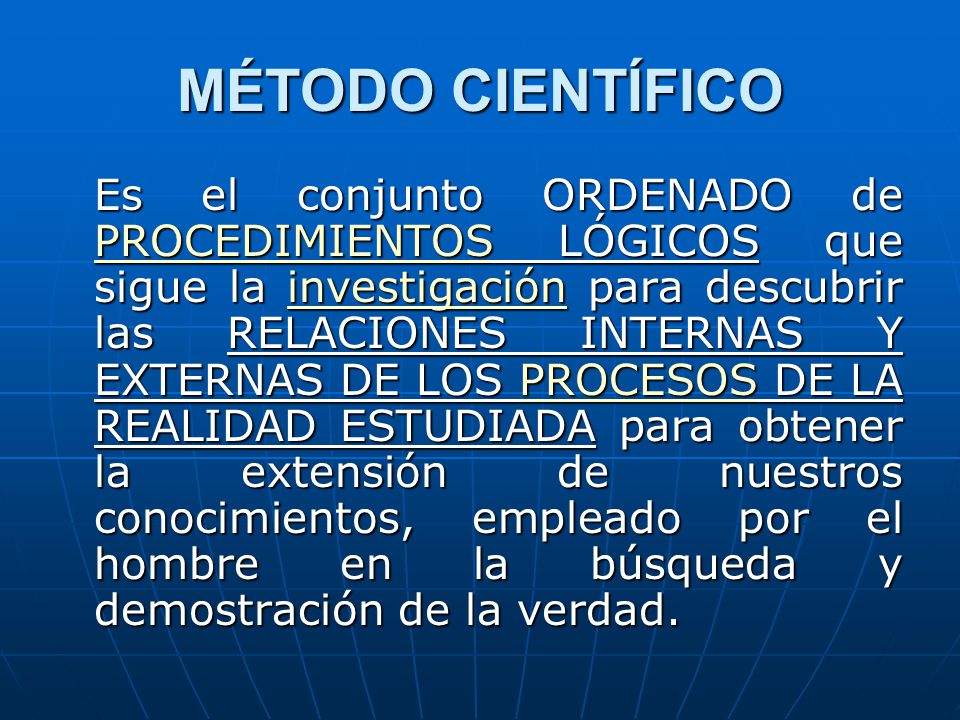 MÉTODO CIENTÍFICO

Es el conjunto ORDENADO de PROCEDIMIENTOS LÓGICOS que sigue la investigación para descubrir las RELACIONES INTERNAS Y EXTERNAS DE LOS PROCESOS DE LA REALIDAD ESTUDIADA para obtener la extensión de nuestros conocimientos, empleado por el hombre en la búsqueda y demostración de la verdad.